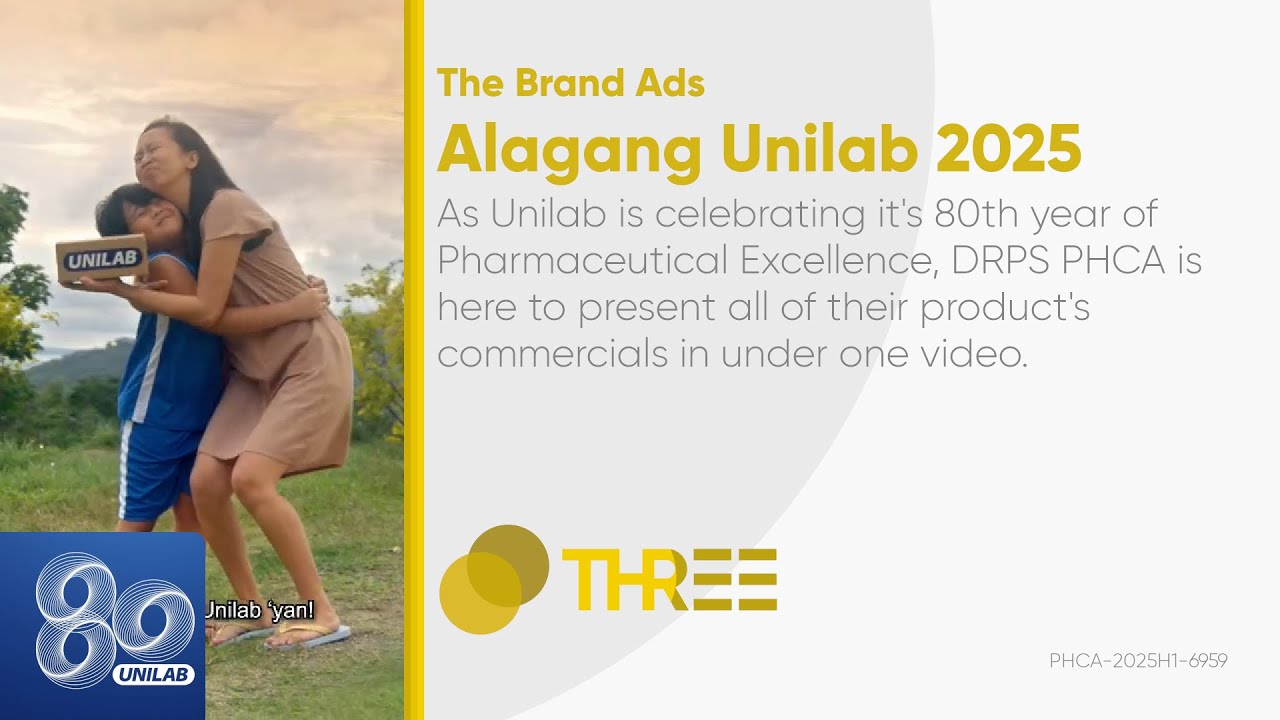 UNILAB

80
UNILAB

Unilab 'yan!

The Brand Ads
Alagang Unilab 2025
As Unilab is celebrating it's 80th year of Pharmaceutical Excellence, DRPS PHCA is here to present all of their product's commercials in under one video.

THREE

PHCA-2025H1-6959